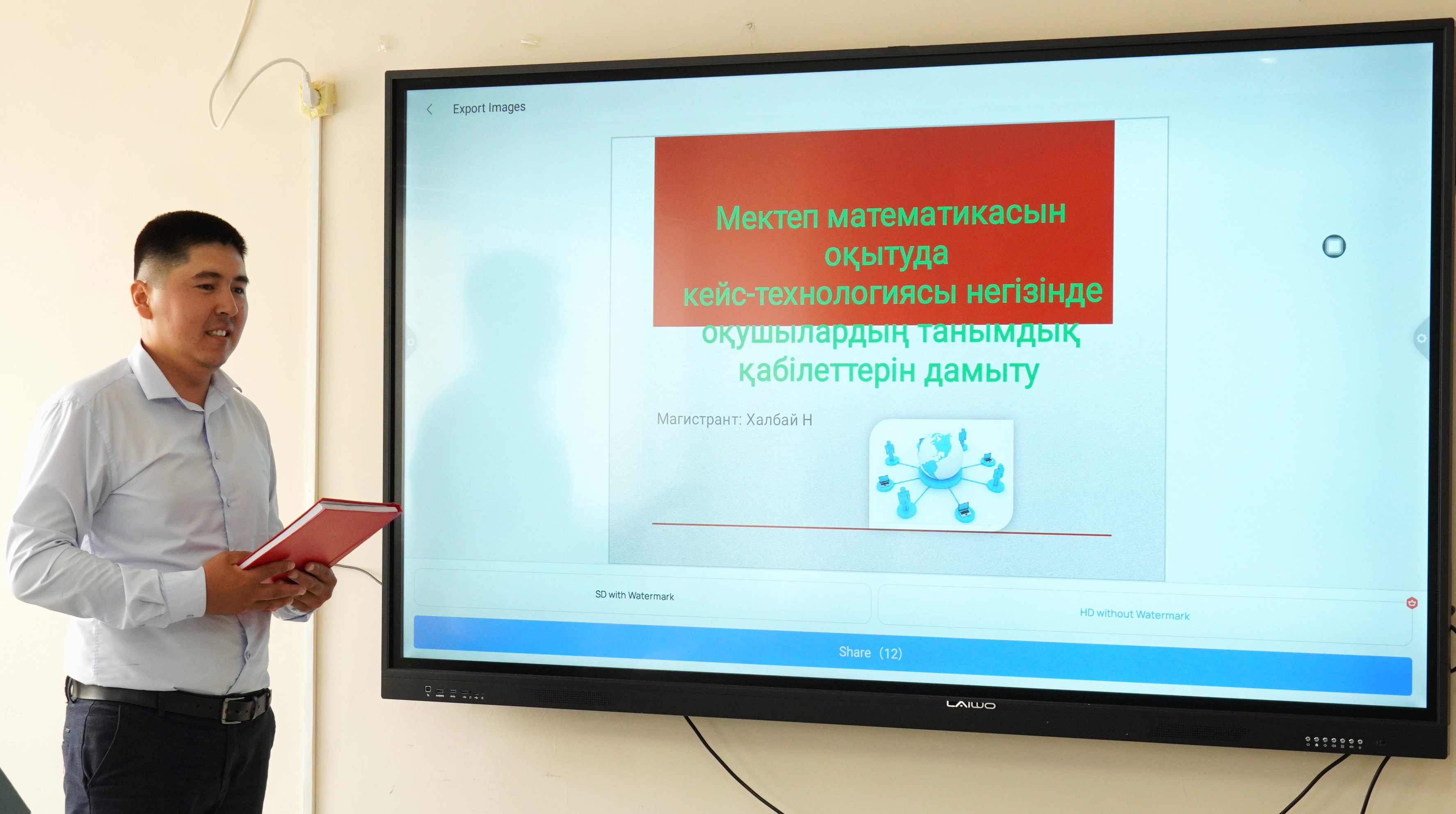 Export Images

Мектеп математикасын оқытуда кейс-технологиясы негізінде оқушылардың танымдық қабілеттерін дамыту

Магистрант: Халбай Н

SD with Watermark

HD without Watermark

Share (12)

LAIWO